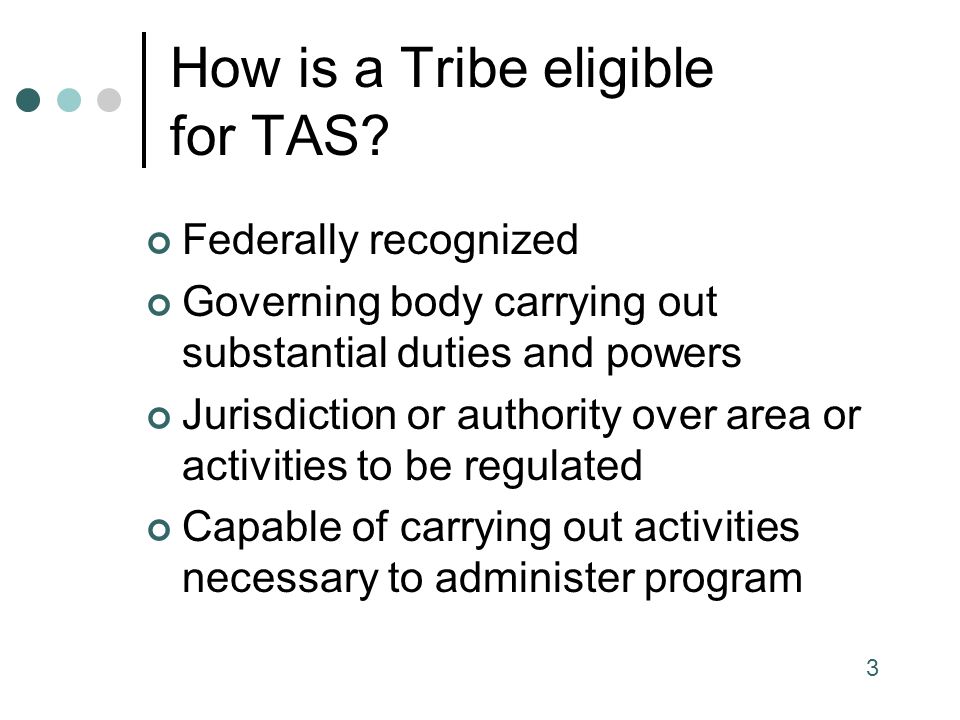 How is a Tribe eligible for TAS?

Federally recognized

Governing body carrying out substantial duties and powers

Jurisdiction or authority over area or activities to be regulated

Capable of carrying out activities necessary to administer program

3